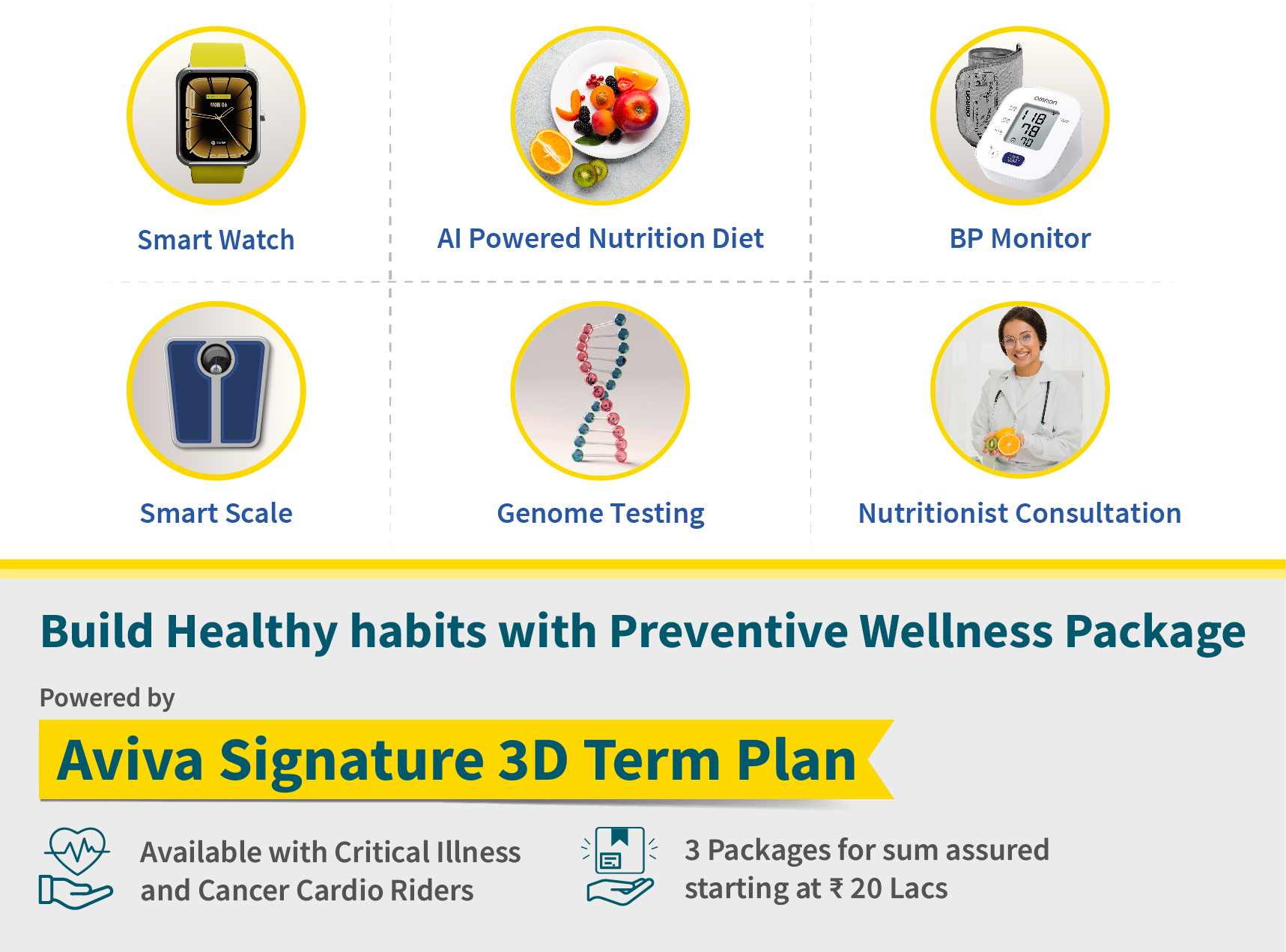 Smart Watch

AI Powered Nutrition Diet

BP Monitor

Smart Scale

Genome Testing

Nutritionist Consultation

Build Healthy habits with Preventive Wellness Package

Powered by

Aviva Signature 3D Term Plan

Available with Critical Illness and Cancer Cardio Riders

3 Packages for sum assured starting at ₹ 20 Lacs